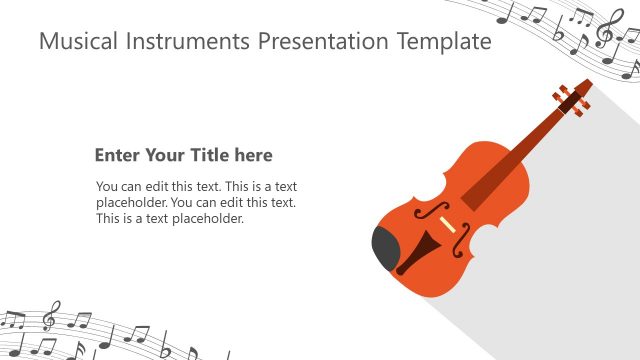 Musical Instruments Presentation Template

Enter Your Title here

You can edit this text. This is a text placeholder. You can edit this text. This is a text placeholder.